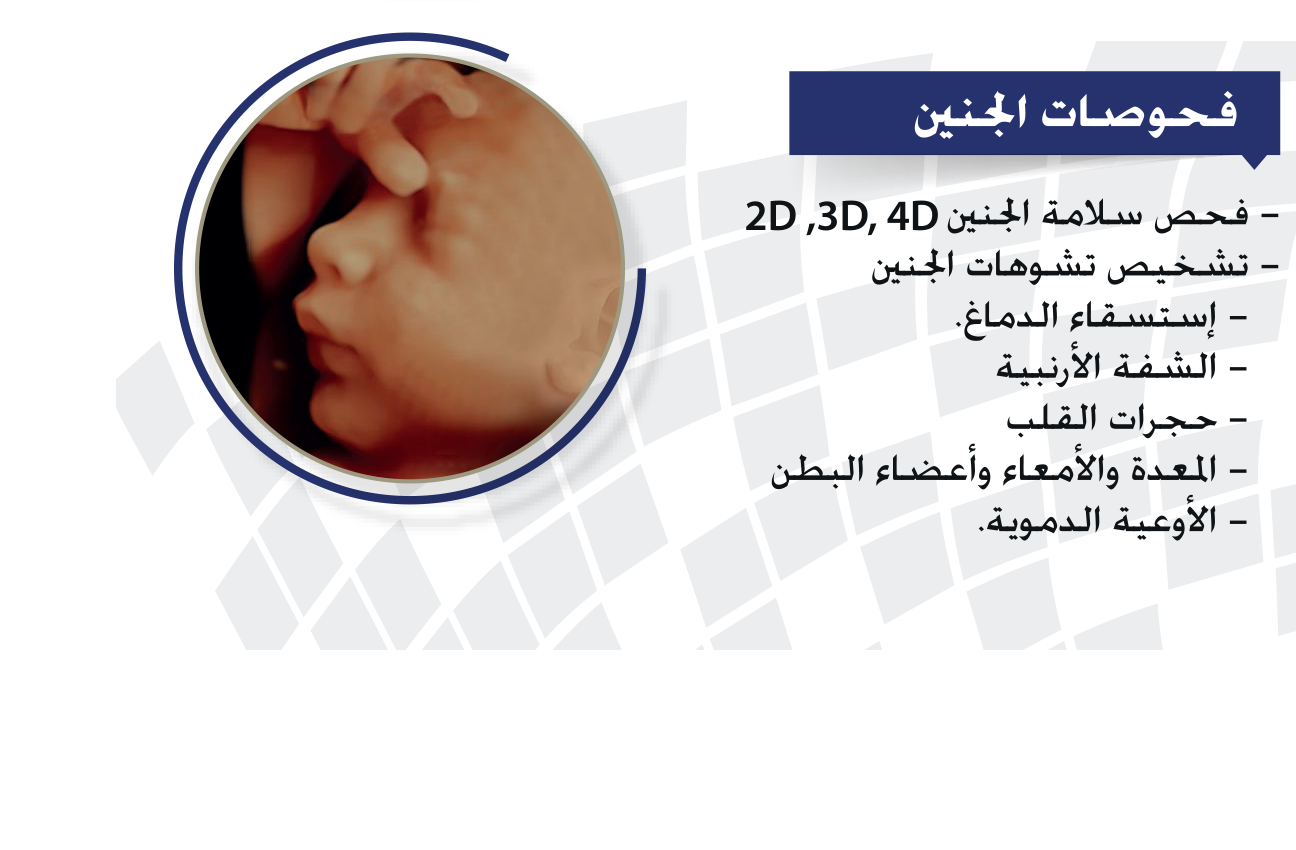 فحوصات الجنين

- فحص سلامة الجنين 2D ,3D, 4D
- تشخيص تشوهات الجنين
- إستسقاء الدماغ.
- الشفة الأرنبية
- حجرات القلب
- المعدة والأمعاء وأعضاء البطن
- الأوعية الدموية.